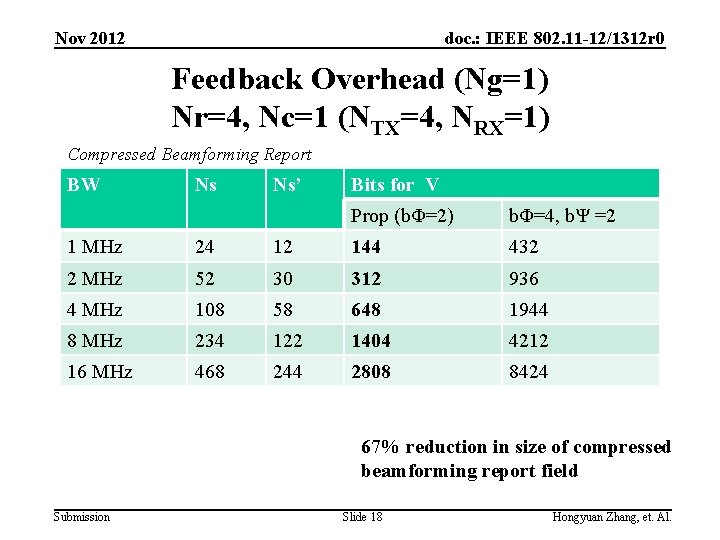 Nov 2012

doc.: IEEE 802.11-12/1312r0

Feedback Overhead (Ng=1)
Nr=4, Nc=1 ($N_{TX}$=4, $N_{RX}$=1)

Compressed Beamforming Report

| BW | Ns | Ns' | Bits for V | |
|---|---|---|---|---|
| | | | Prop (bΦ=2) | bΦ=4, bΨ =2 |
| 1 MHz | 24 | 12 | 144 | 432 |
| 2 MHz | 52 | 30 | 312 | 936 |
| 4 MHz | 108 | 58 | 648 | 1944 |
| 8 MHz | 234 | 122 | 1404 | 4212 |
| 16 MHz | 468 | 244 | 2808 | 8424 |

67% reduction in size of compressed beamforming report field

Submission

Slide 18

Hongyuan Zhang, et. Al.